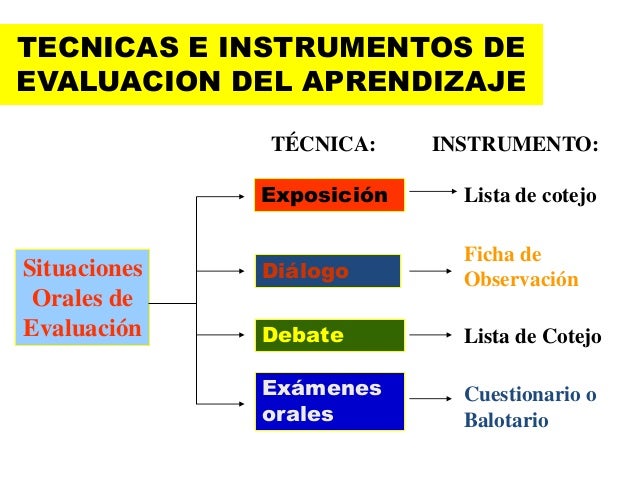 TECNICAS E INSTRUMENTOS DE EVALUACION DEL APRENDIZAJE

TÉCNICA:

INSTRUMENTO:

Situaciones Orales de Evaluación

Exposición

Lista de cotejo

Diálogo

Ficha de Observación

Debate

Lista de Cotejo

Exámenes orales

Cuestionario o Balotario